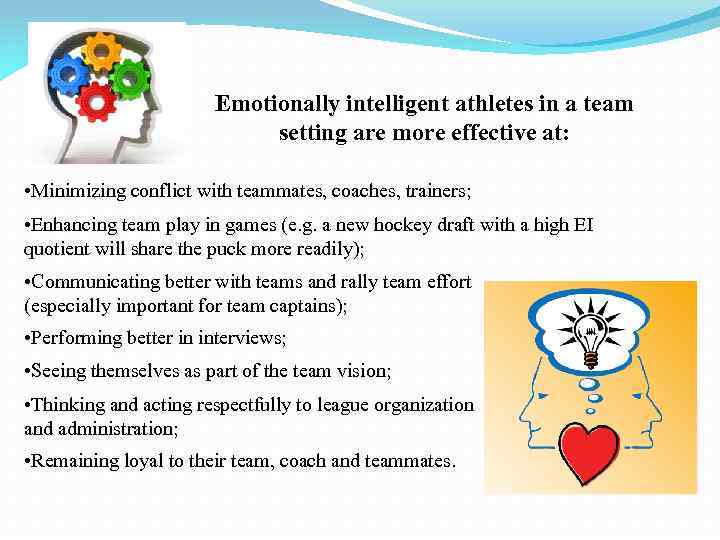 Emotionally intelligent athletes in a team setting are more effective at:

•Minimizing conflict with teammates, coaches, trainers;

•Enhancing team play in games (e.g. a new hockey draft with a high EI quotient will share the puck more readily);

•Communicating better with teams and rally team effort (especially important for team captains);

•Performing better in interviews;

•Seeing themselves as part of the team vision;

•Thinking and acting respectfully to league organization and administration;

•Remaining loyal to their team, coach and teammates.